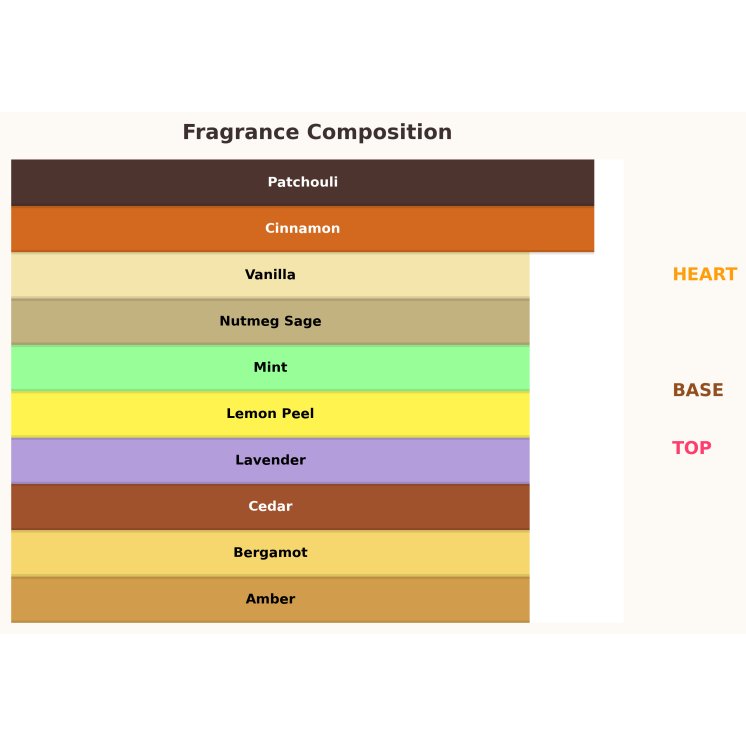 Fragrance Composition

Patchouli
Cinnamon
Vanilla
Nutmeg Sage
Mint
Lemon Peel
Lavender
Cedar
Bergamot
Amber

HEART
BASE
TOP